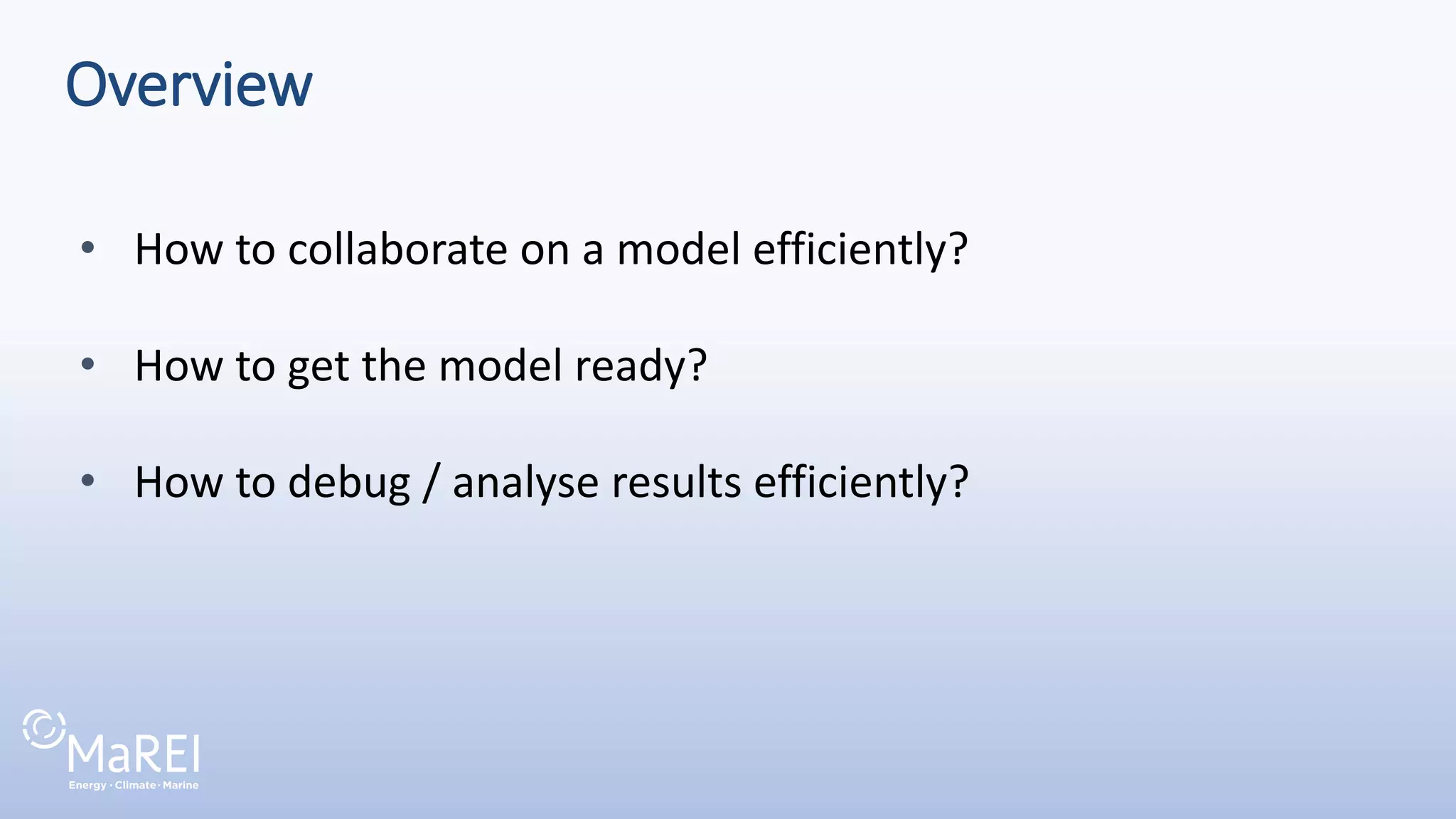 Overview

• How to collaborate on a model efficiently?

• How to get the model ready?

• How to debug / analyse results efficiently?

MaREI
Energy · Climate · Marine